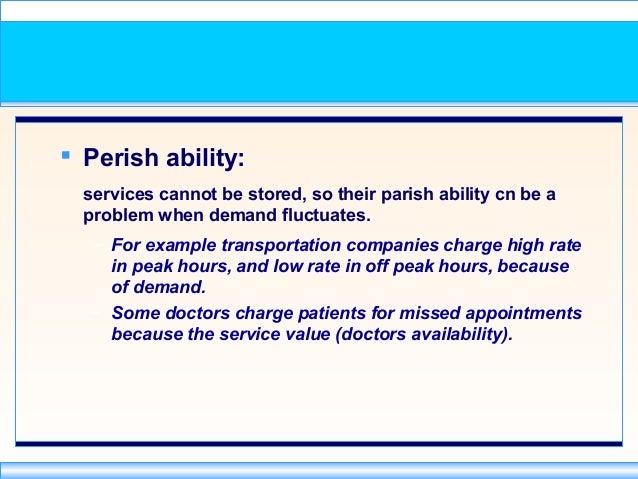 Perish ability:

services cannot be stored, so their parish ability cn be a problem when demand fluctuates.

For example transportation companies charge high rate in peak hours, and low rate in off peak hours, because of demand.

Some doctors charge patients for missed appointments because the service value (doctors availability).